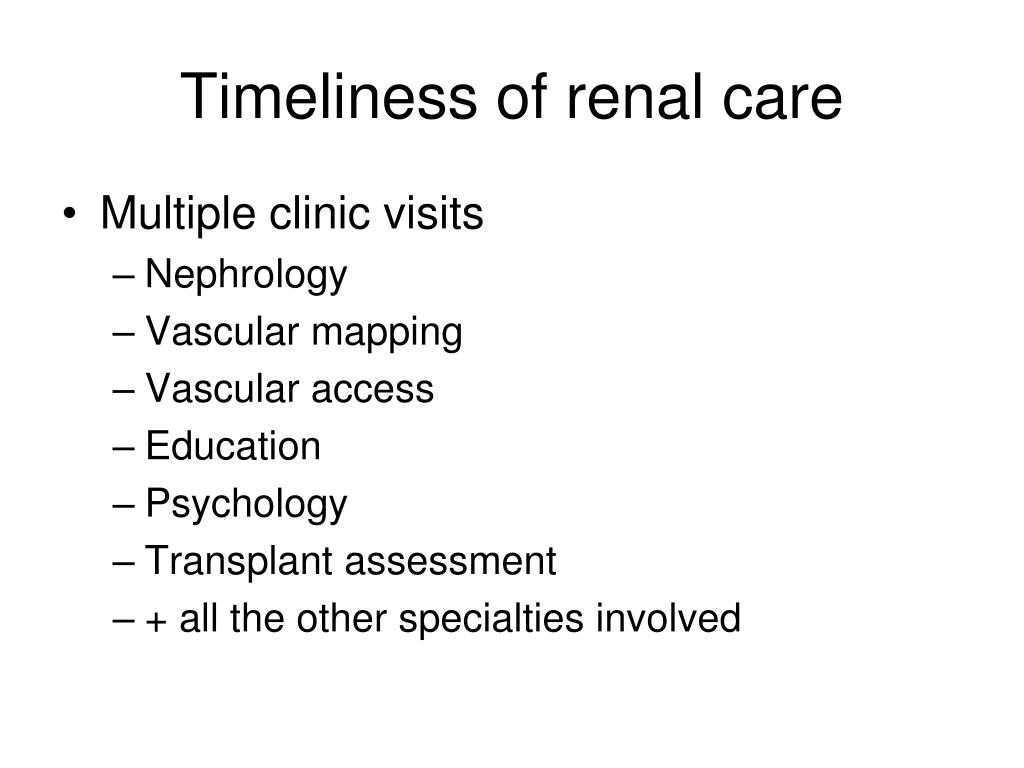 Timeliness of renal care

• Multiple clinic visits
– Nephrology
– Vascular mapping
– Vascular access
– Education
– Psychology
– Transplant assessment
– + all the other specialties involved